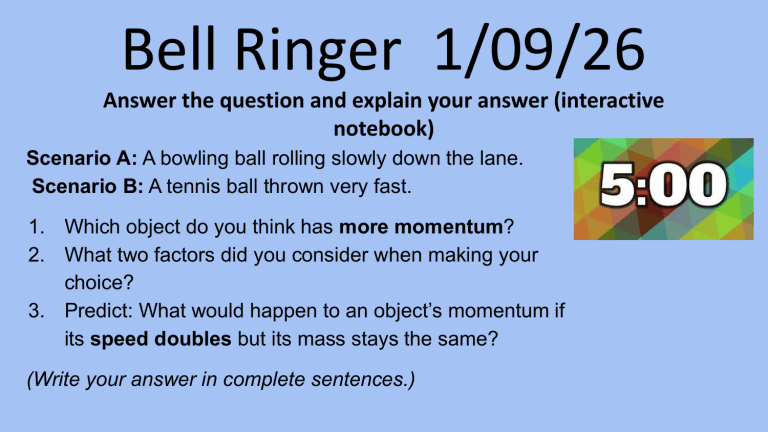 Bell Ringer 1/09/26

Answer the question and explain your answer (interactive notebook)

Scenario A: A bowling ball rolling slowly down the lane.
Scenario B: A tennis ball thrown very fast.

5:00

1. Which object do you think has more momentum?
2. What two factors did you consider when making your choice?
3. Predict: What would happen to an object's momentum if its speed doubles but its mass stays the same?

(Write your answer in complete sentences.)